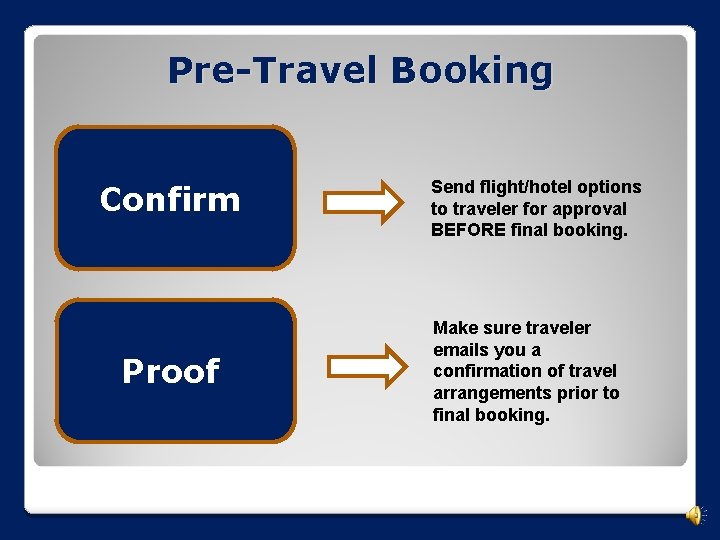 Pre-Travel Booking

Confirm

Send flight/hotel options to traveler for approval BEFORE final booking.

Proof

Make sure traveler emails you a confirmation of travel arrangements prior to final booking.